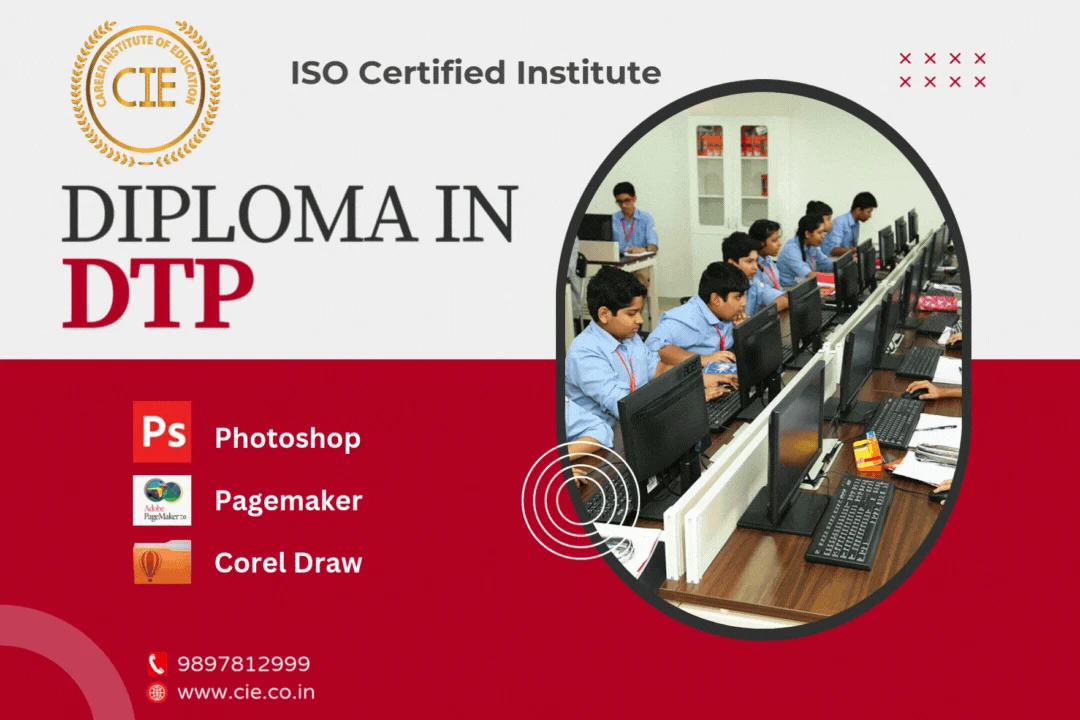 CAREER INSTITUTE OF EDUCATION
CIE

ISO Certified Institute

DIPLOMA IN
DTP

Ps Photoshop

Adobe PageMaker 7.0 Pagemaker

Corel Draw

9897812999
www.cie.co.in